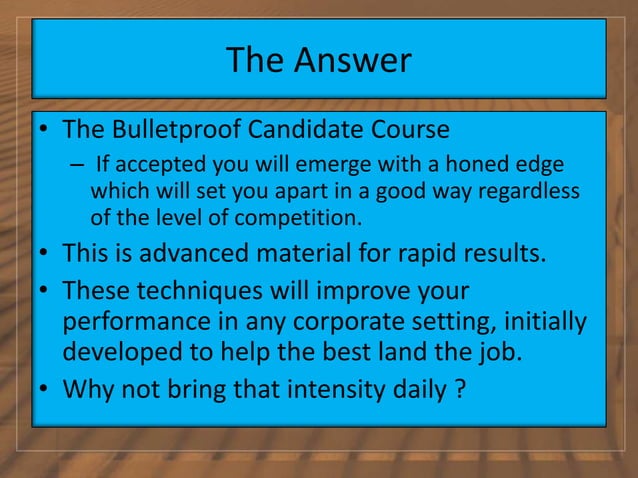 The Answer

• The Bulletproof Candidate Course
– If accepted you will emerge with a honed edge which will set you apart in a good way regardless of the level of competition.
• This is advanced material for rapid results.
• These techniques will improve your performance in any corporate setting, initially developed to help the best land the job.
• Why not bring that intensity daily ?